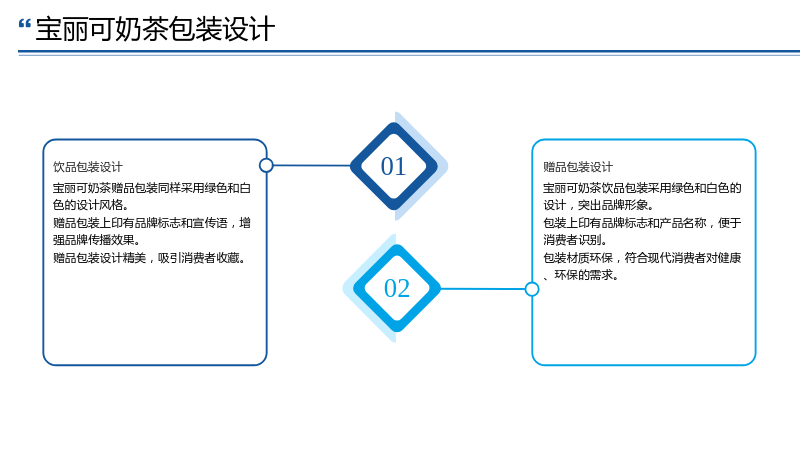 “宝丽可奶茶包装设计

饮品包装设计

宝丽可奶茶赠品包装同样采用绿色和白色的设计风格。

赠品包装上印有品牌标志和宣传语，增强品牌传播效果。

赠品包装设计精美，吸引消费者收藏。

01

02

赠品包装设计

宝丽可奶茶饮品包装采用绿色和白色的设计，突出品牌形象。

包装上印有品牌标志和产品名称，便于消费者识别。

包装材质环保，符合现代消费者对健康、环保的需求。